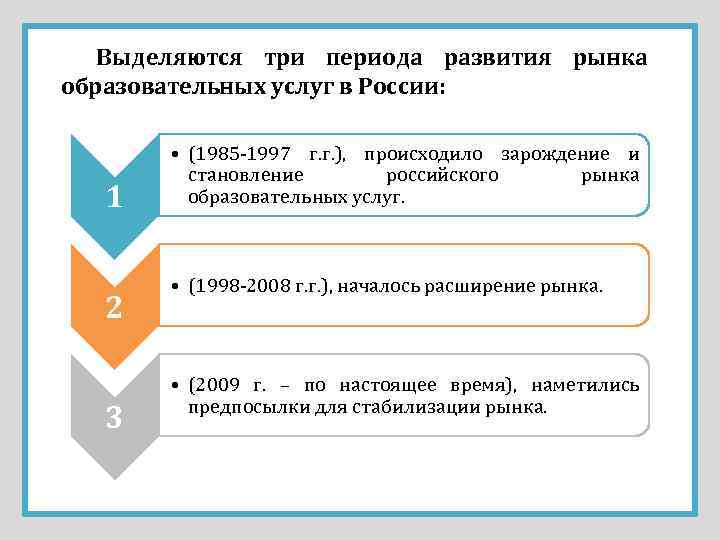 Выделяются три периода развития рынка образовательных услуг в России:

1

• (1985-1997 г.г.), происходило зарождение и становление российского рынка образовательных услуг.

2

• (1998-2008 г.г.), началось расширение рынка.

3

• (2009 г. – по настоящее время), наметились предпосылки для стабилизации рынка.